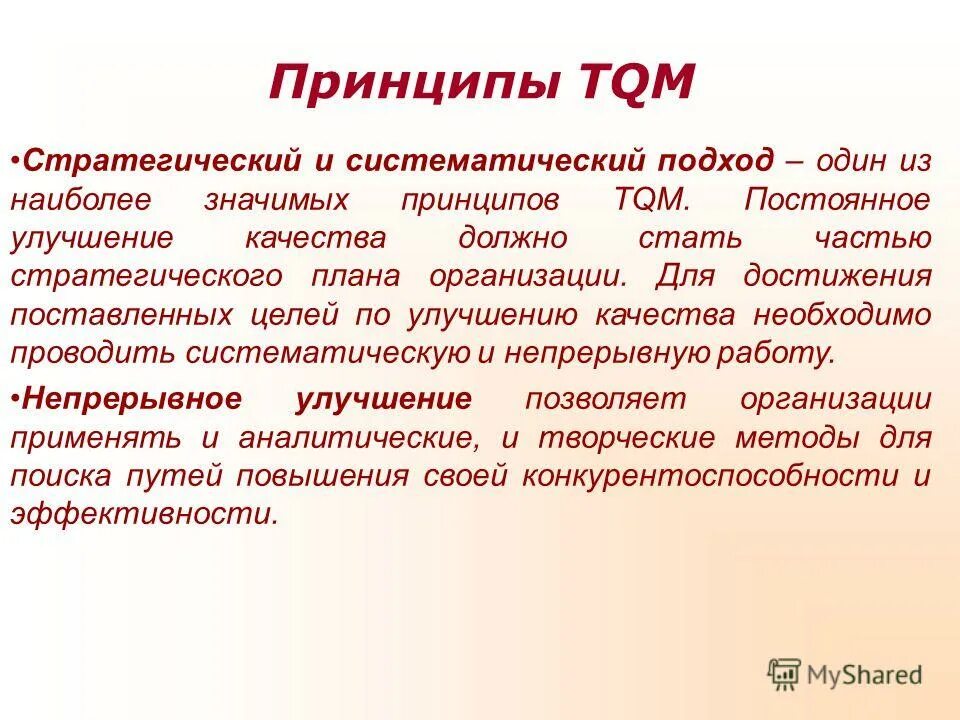 Принципы TQM

•Стратегический и систематический подход – один из наиболее значимых принципов TQM. Постоянное улучшение качества должно стать частью стратегического плана организации. Для достижения поставленных целей по улучшению качества необходимо проводить систематическую и непрерывную работу.

•Непрерывное улучшение позволяет организации применять и аналитические, и творческие методы для поиска путей повышения своей конкурентоспособности и эффективности.

MyShared